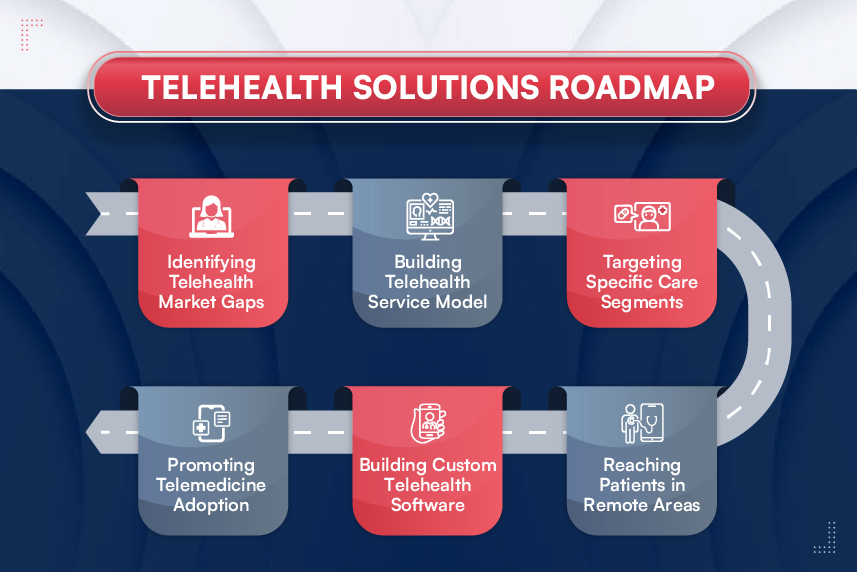 TELEHEALTH SOLUTIONS ROADMAP

Identifying Telehealth Market Gaps

Building Telehealth Service Model

Targeting Specific Care Segments

Reaching Patients in Remote Areas

Building Custom Telehealth Software

Promoting Telemedicine Adoption